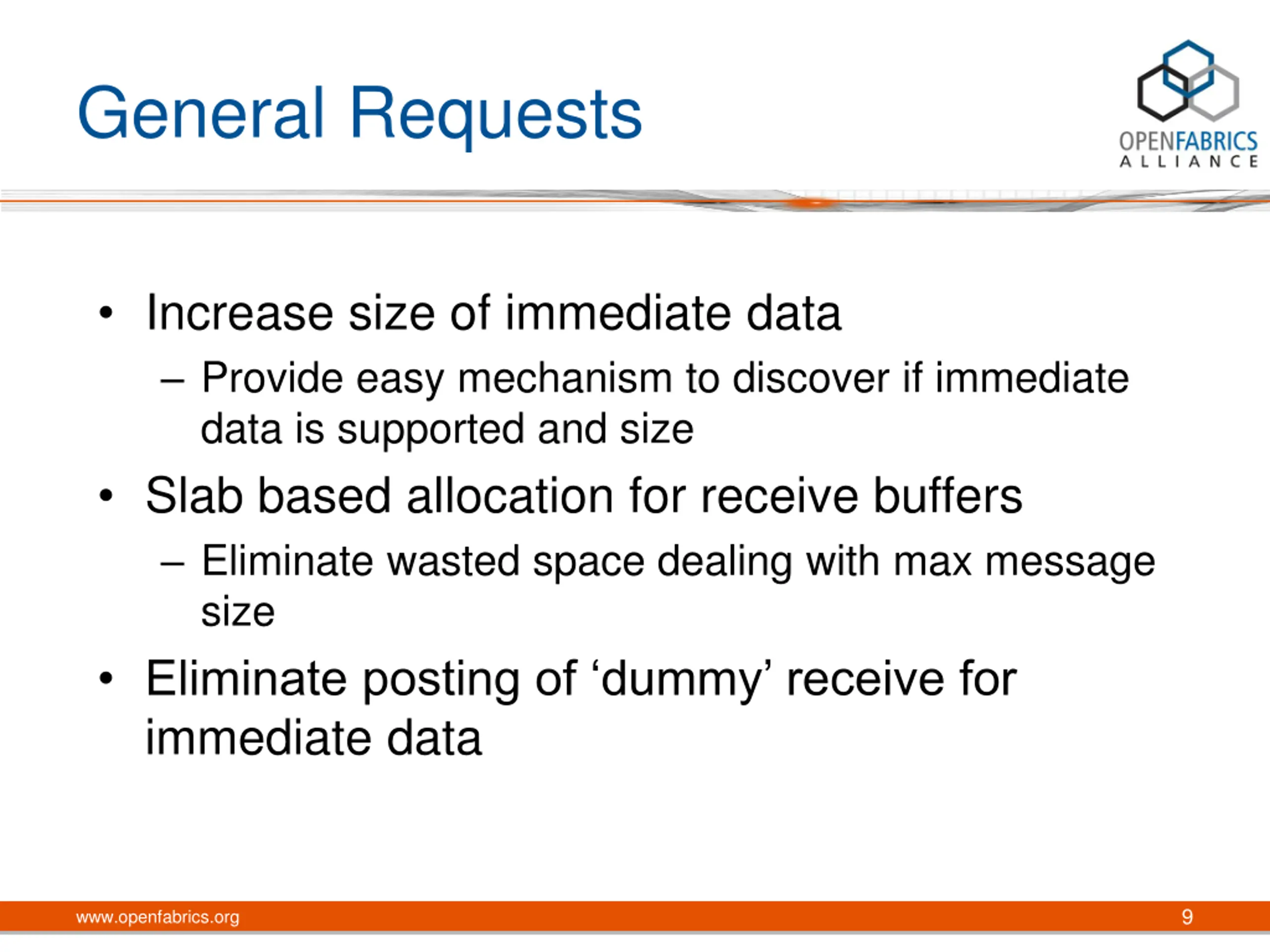 General Requests

OPENFABRICS ALLIANCE

• Increase size of immediate data
– Provide easy mechanism to discover if immediate data is supported and size
• Slab based allocation for receive buffers
– Eliminate wasted space dealing with max message size
• Eliminate posting of ‘dummy’ receive for immediate data

www.openfabrics.org

9